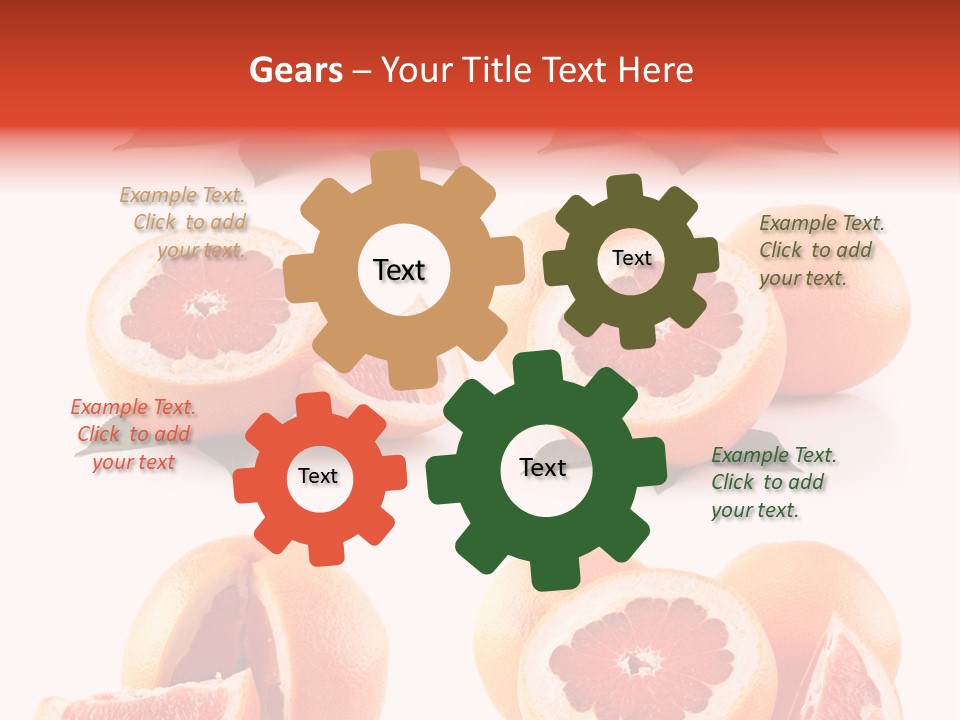 Gears – Your Title Text Here

Example Text. Click to add your text.

Text

Text

Example Text. Click to add your text.

Example Text. Click to add your text

Text

Text

Example Text. Click to add your text.